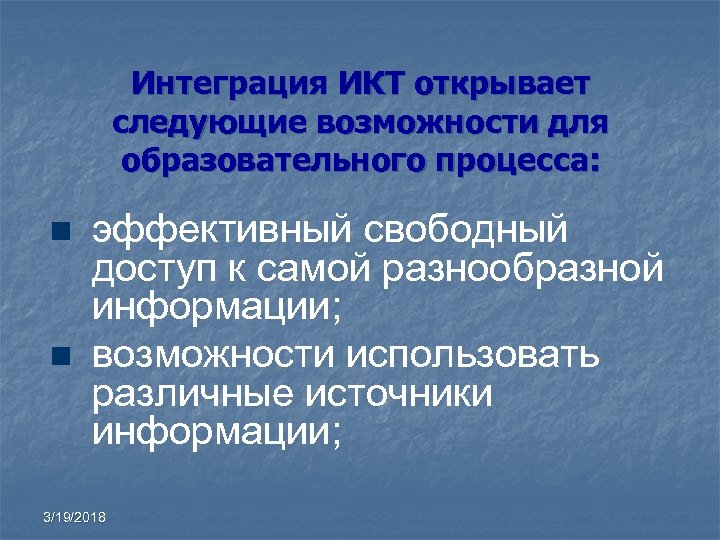 Интеграция ИКТ открывает следующие возможности для образовательного процесса:

- эффективный свободный доступ к самой разнообразной информации;
- возможности использовать различные источники информации;

3/19/2018